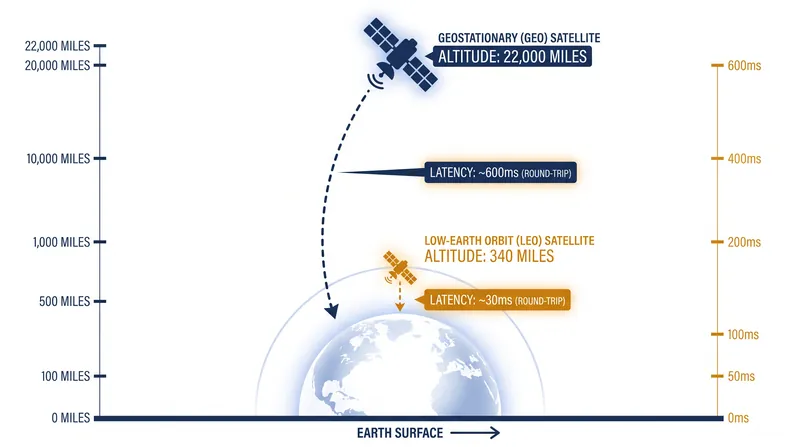 22,000 MILES
20,000 MILES
10,000 MILES
1,000 MILES
500 MILES
100 MILES
0 MILES

GEOSTATIONARY (GEO) SATELLITE
ALTITUDE: 22,000 MILES

LATENCY: ~600ms (ROUND-TRIP)

LOW-EARTH ORBIT (LEO) SATELLITE
ALTITUDE: 340 MILES

LATENCY: ~30ms (ROUND-TRIP)

600ms
400ms
200ms
100ms
50ms
0ms

EARTH SURFACE